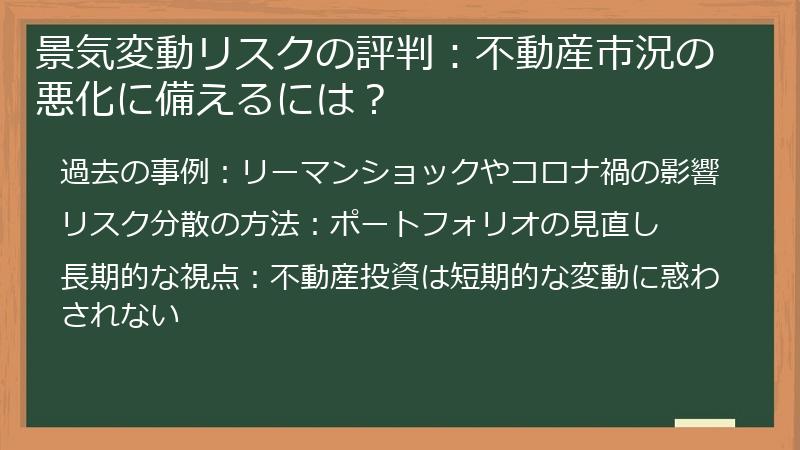 景気変動リスクの評判：不動産市況の悪化に備えるには？

過去の事例：リーマンショックやコロナ禍の影響

リスク分散の方法：ポートフォリオの見直し

長期的な視点：不動産投資は短期的な変動に惑わされない